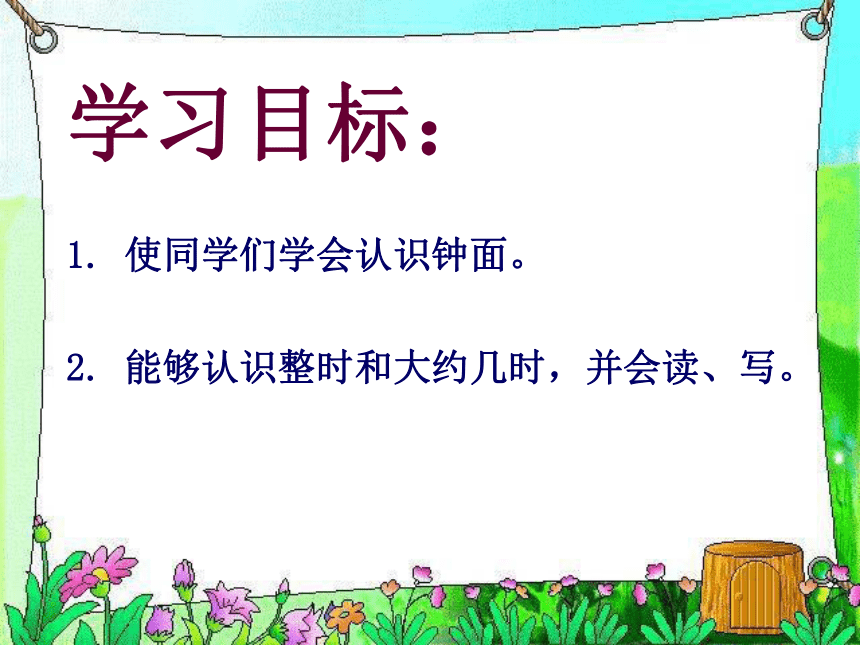 学习目标：

1. 使同学们学会认识钟面。

2. 能够认识整时和大约几时，并会读、写。